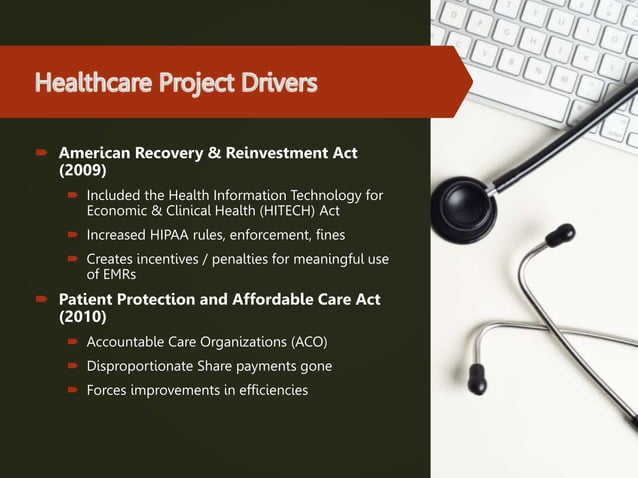 Healthcare Project Drivers

American Recovery & Reinvestment Act (2009)

Included the Health Information Technology for Economic & Clinical Health (HITECH) Act

Increased HIPAA rules, enforcement, fines

Creates incentives / penalties for meaningful use of EMRs

Patient Protection and Affordable Care Act (2010)

Accountable Care Organizations (ACO)

Disproportionate Share payments gone

Forces improvements in efficiencies